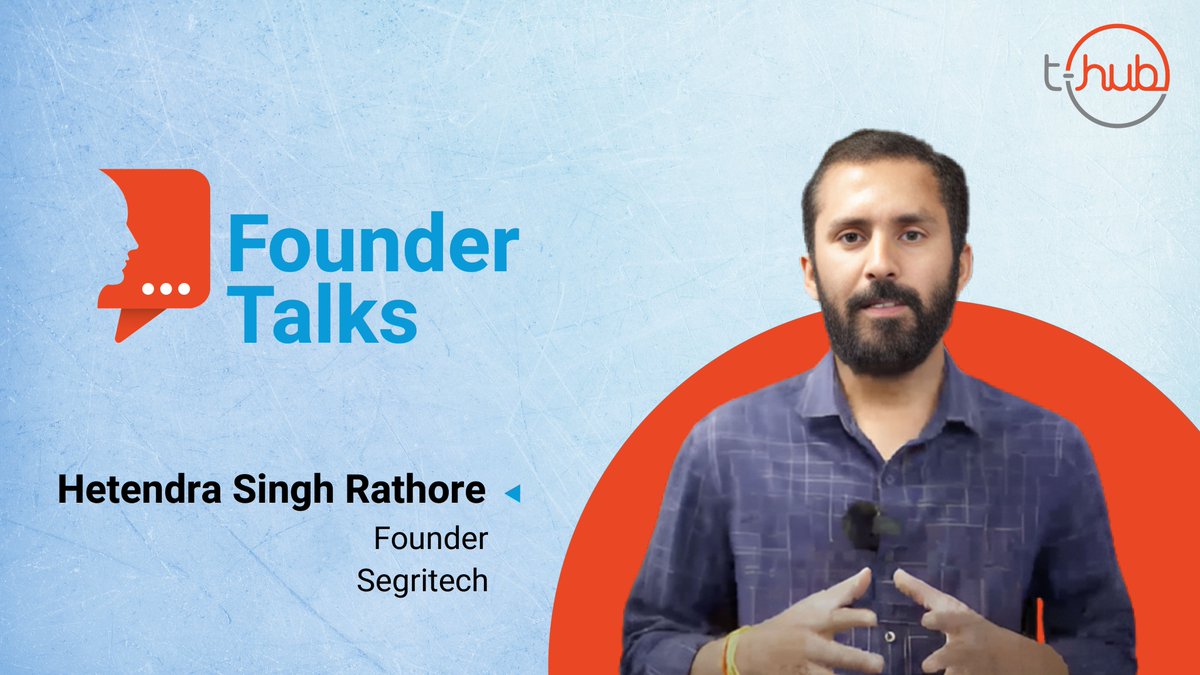 t-hub

Founder Talks

Hetendra Singh Rathore
Founder
Segritech